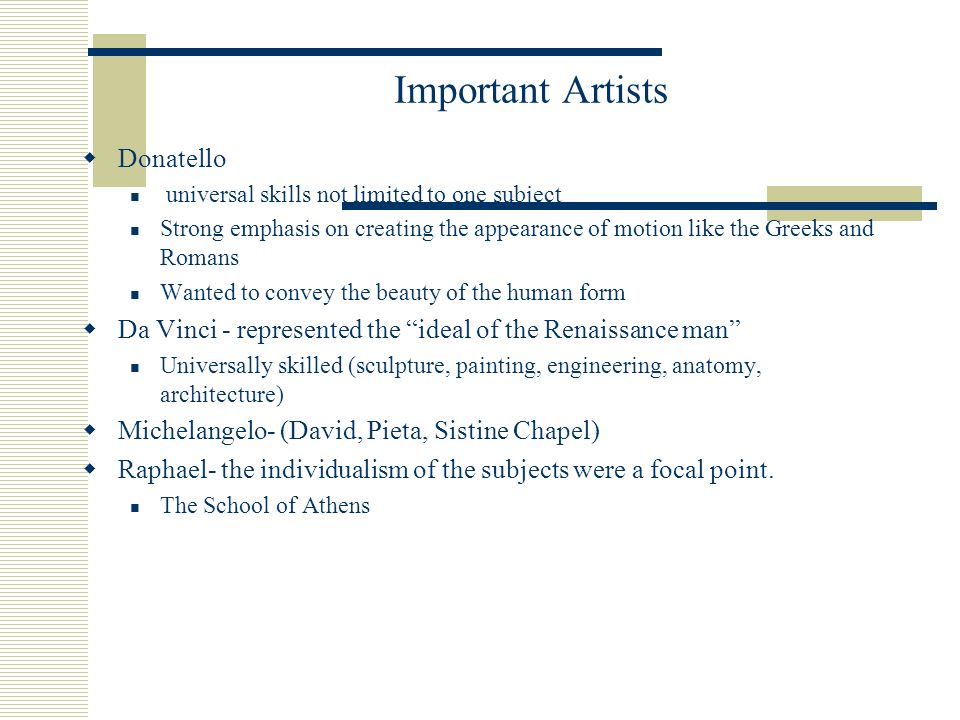 Important Artists

Donatello

universal skills not limited to one subject

Strong emphasis on creating the appearance of motion like the Greeks and Romans

Wanted to convey the beauty of the human form

Da Vinci - represented the “ideal of the Renaissance man”

Universally skilled (sculpture, painting, engineering, anatomy, architecture)

Michelangelo- (David, Pieta, Sistine Chapel)

Raphael- the individualism of the subjects were a focal point.

The School of Athens